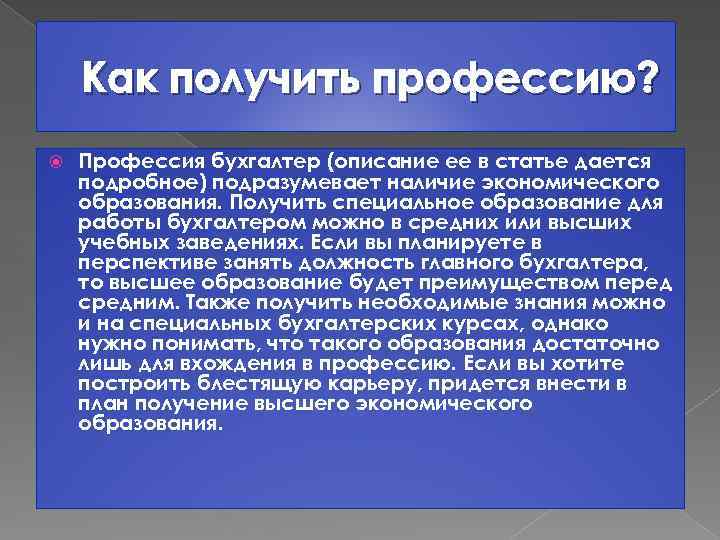 Как получить профессию?

Профессия бухгалтер (описание ее в статье дается подробное) подразумевает наличие экономического образования. Получить специальное образование для работы бухгалтером можно в средних или высших учебных заведениях. Если вы планируете в перспективе занять должность главного бухгалтера, то высшее образование будет преимуществом перед средним. Также получить необходимые знания можно и на специальных бухгалтерских курсах, однако нужно понимать, что такого образования достаточно лишь для вхождения в профессию. Если вы хотите построить блестящую карьеру, придется внести в план получение высшего экономического образования.